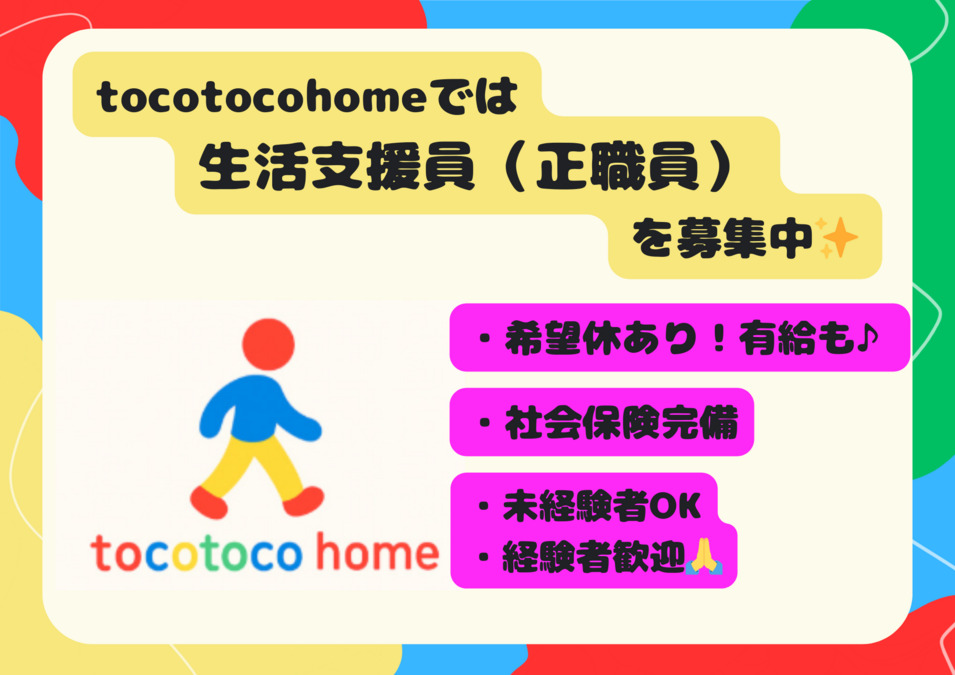 tocotocohomeでは
生活支援員（正職員）
を募集中✨

tocotoco home

・希望休あり！有給も♪

・社会保険完備

・未経験者OK
・経験者歓迎🙏